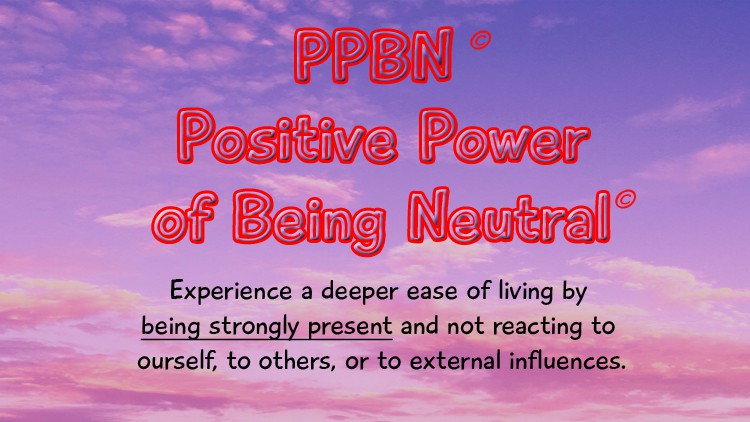 PPBN ©
Positive Power of Being Neutral©

Experience a deeper ease of living by being strongly present and not reacting to ourself, to others, or to external influences.